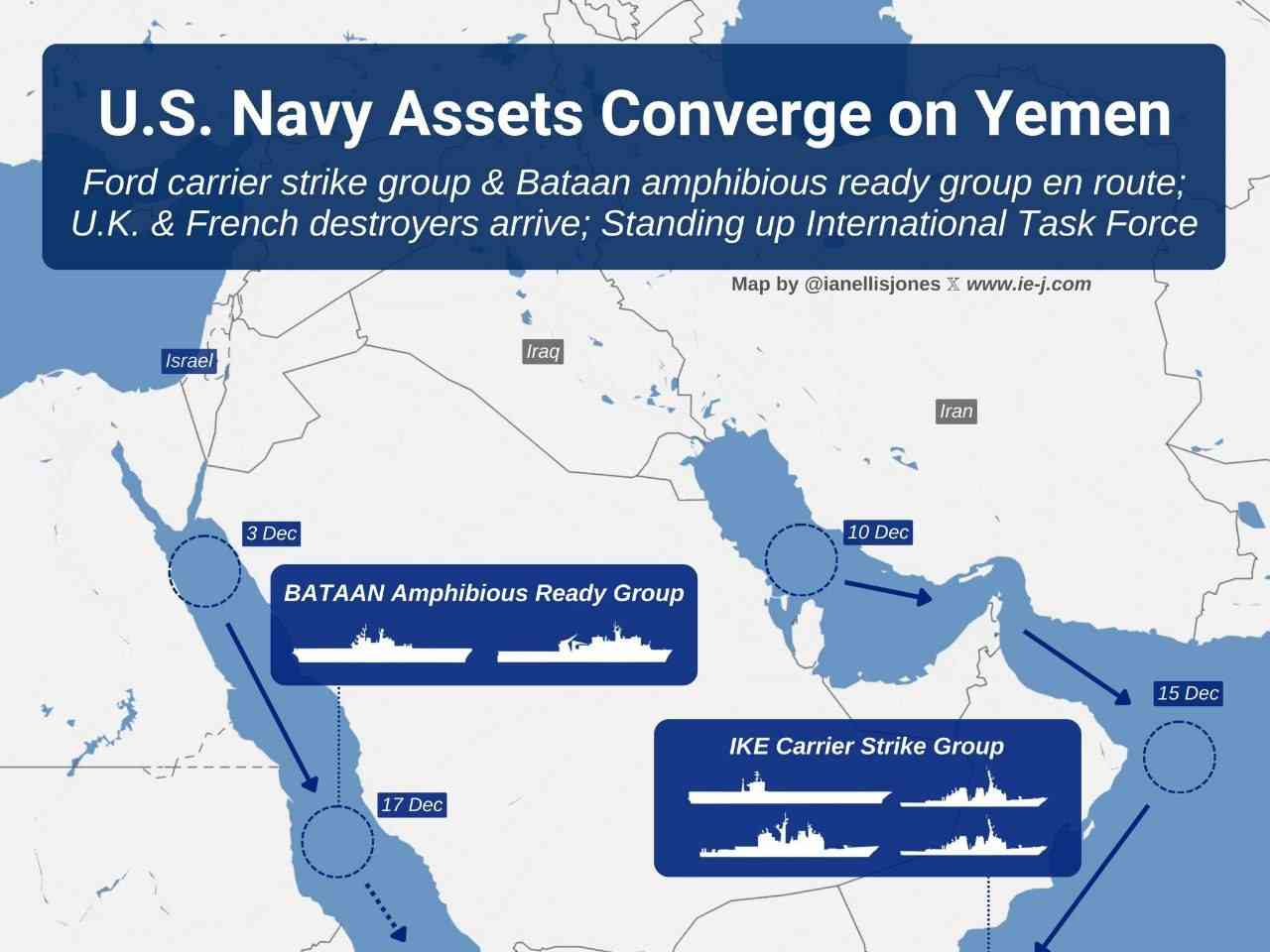 U.S. Navy Assets Converge on Yemen

Ford carrier strike group & Bataan amphibious ready group en route; U.K. & French destroyers arrive; Standing up International Task Force

Map by @ianellisjones 𝕏 www.ie-j.com

Israel

Iraq

Iran

3 Dec

10 Dec

BATAAN Amphibious Ready Group

15 Dec

IKE Carrier Strike Group

17 Dec